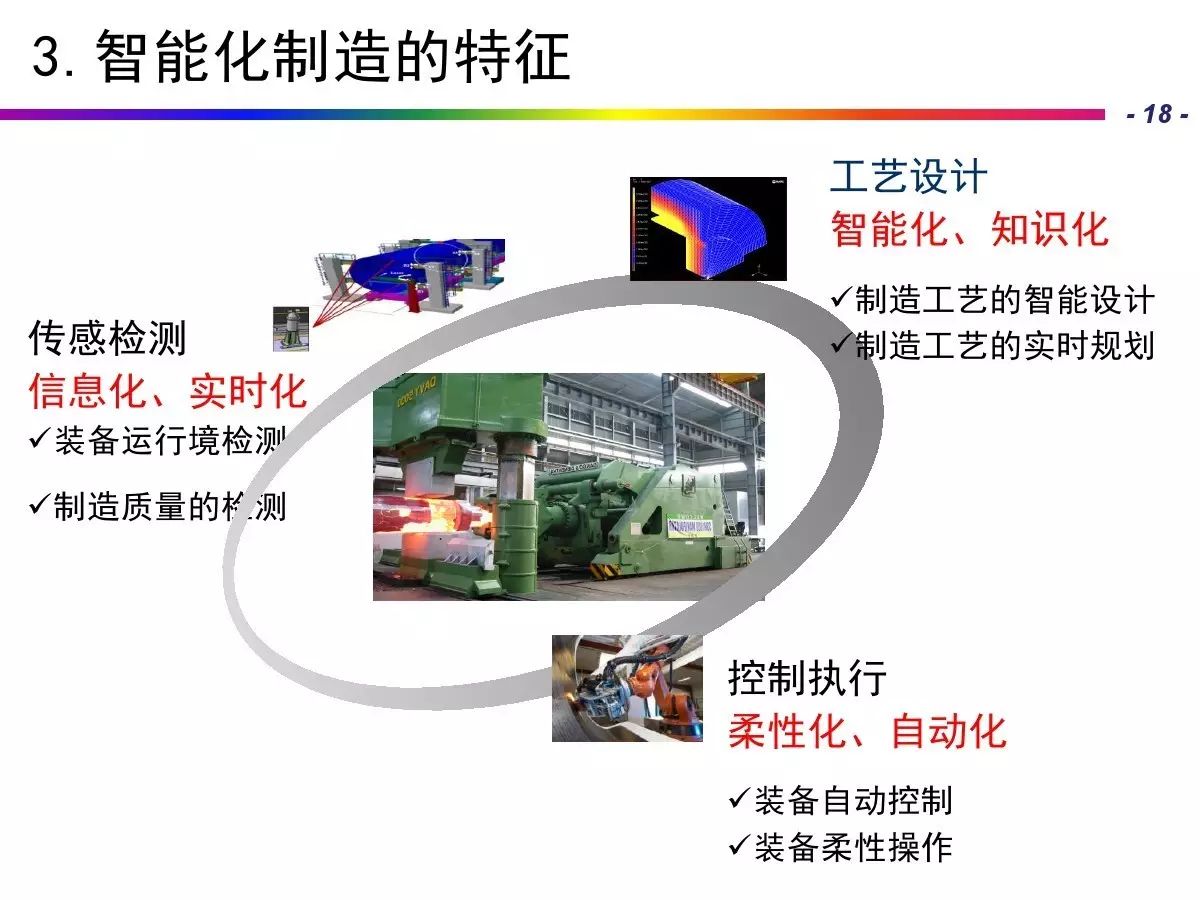 3. 智能化制造的特征

- 18 -

工艺设计
智能化、知识化

✓制造工艺的智能设计
✓制造工艺的实时规划

传感检测
信息化、实时化

✓装备运行境检测
✓制造质量的检测

控制执行
柔性化、自动化

✓装备自动控制
✓装备柔性操作